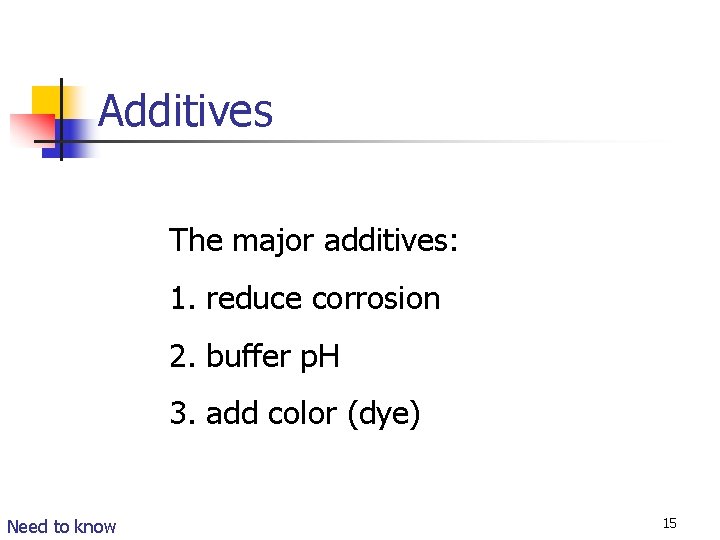 Additives

The major additives:

1. reduce corrosion

2. buffer pH

3. add color (dye)

Need to know

15